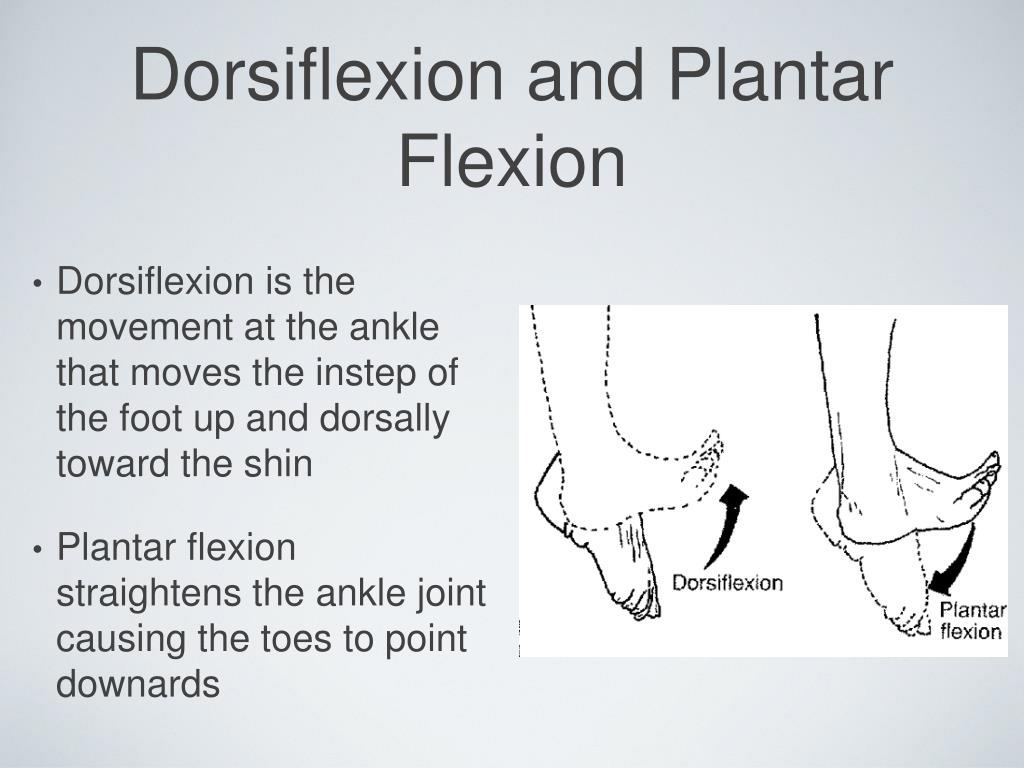 Dorsiflexion and Plantar Flexion

• Dorsiflexion is the movement at the ankle that moves the instep of the foot up and dorsally toward the shin

• Plantar flexion straightens the ankle joint causing the toes to point downards

Dorsiflexion

Plantar flexion